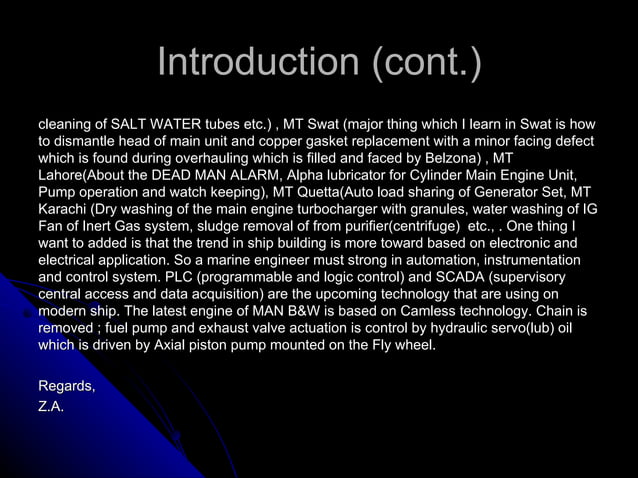 Introduction (cont.)

cleaning of SALT WATER tubes etc.) , MT Swat (major thing which I learn in Swat is how to dismantle head of main unit and copper gasket replacement with a minor facing defect which is found during overhauling which is filled and faced by Belzona) , MT Lahore(About the DEAD MAN ALARM, Alpha lubricator for Cylinder Main Engine Unit, Pump operation and watch keeping), MT Quetta(Auto load sharing of Generator Set, MT Karachi (Dry washing of the main engine turbocharger with granules, water washing of IG Fan of Inert Gas system, sludge removal of from purifier(centrifuge) etc., . One thing I want to added is that the trend in ship building is more toward based on electronic and electrical application. So a marine engineer must strong in automation, instrumentation and control system. PLC (programmable and logic control) and SCADA (supervisory central access and data acquisition) are the upcoming technology that are using on modern ship. The latest engine of MAN B&W is based on Camless technology. Chain is removed ; fuel pump and exhaust valve actuation is control by hydraulic servo(lub) oil which is driven by Axial piston pump mounted on the Fly wheel.

Regards,
Z.A.